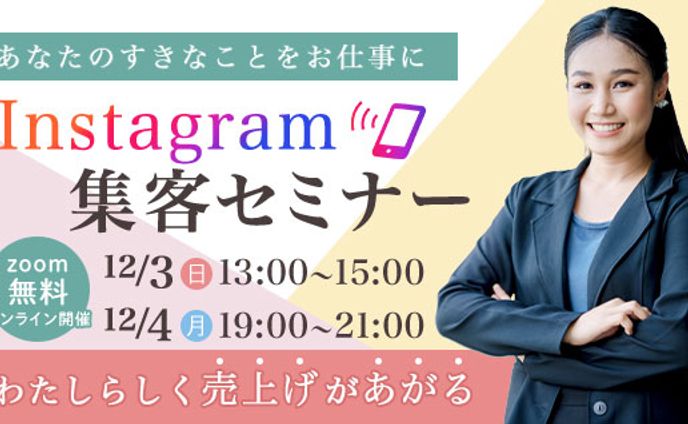 あなたのすきなことをお仕事に

Instagram
集客セミナー

zoom
無料
ンライン開催

12/3 日 13:00~15:00
12/4 月 19:00~21:00

わたしらしく売上げがあがる